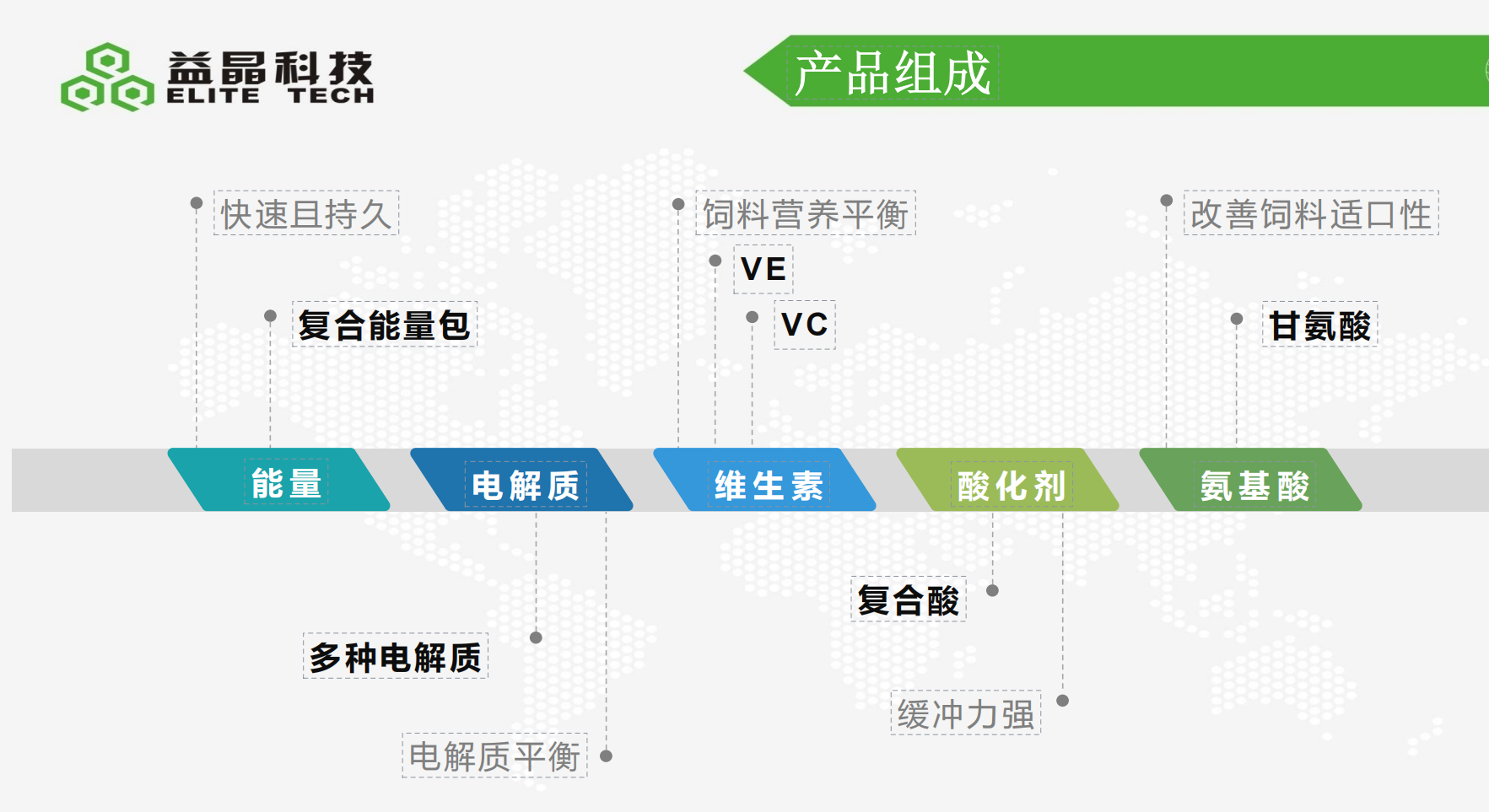 益晶科技
ELITE TECH

产品组成

快速且持久

复合能量包

饲料营养平衡

VE

VC

改善饲料适口性

甘氨酸

能量

电解质

维生素

酸化剂

氨基酸

复合酸

多种电解质

缓冲力强

电解质平衡